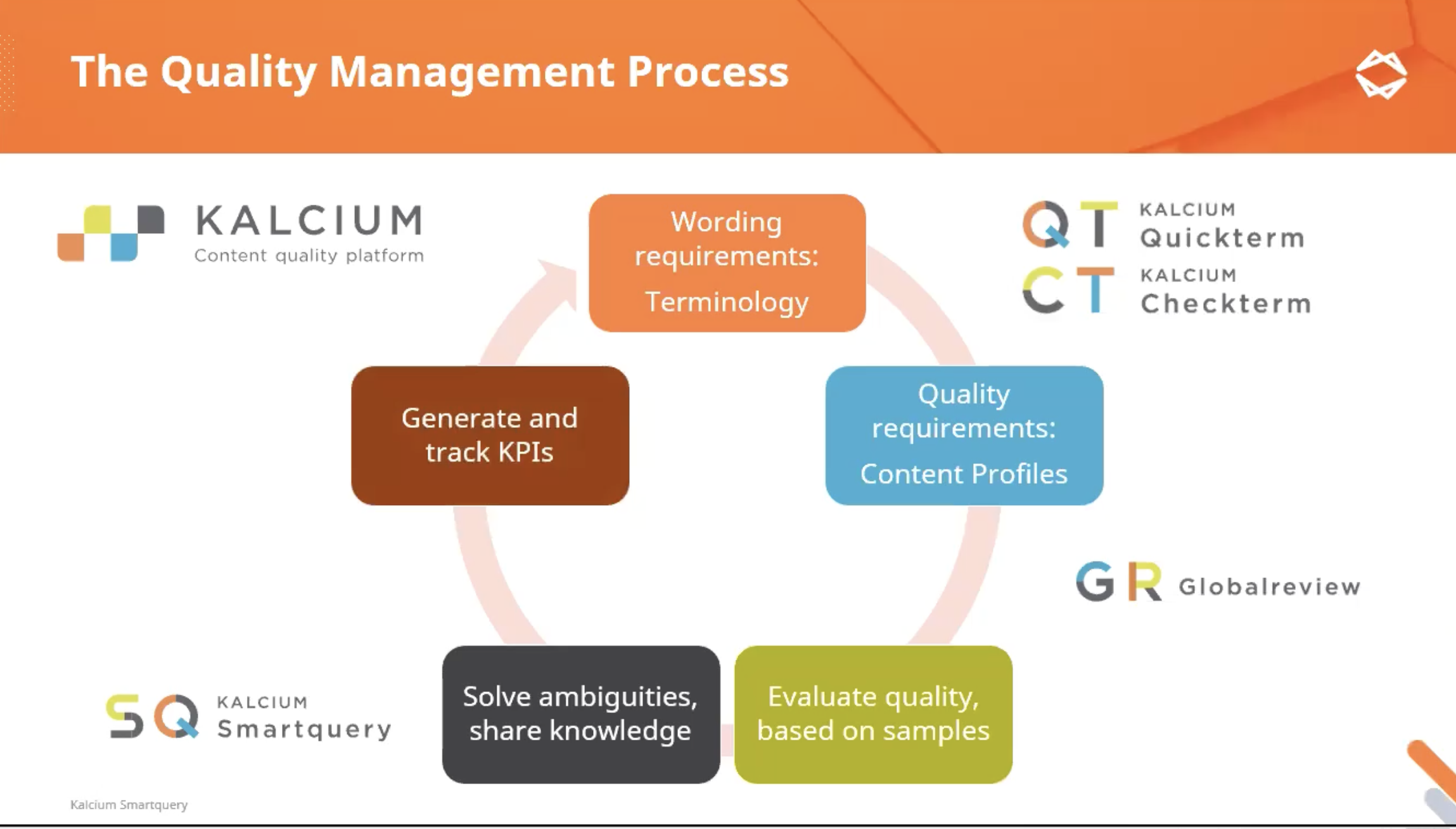 The Quality Management Process

KALCIUM
Content quality platform

Wording requirements:
Terminology

QT KALCIUM Quickterm
CT KALCIUM Checkterm

Generate and track KPIs

Quality requirements:
Content Profiles

GR Globalreview

SQ KALCIUM Smartquery

Solve ambiguities, share knowledge

Evaluate quality, based on samples

Kalcium Smartquery